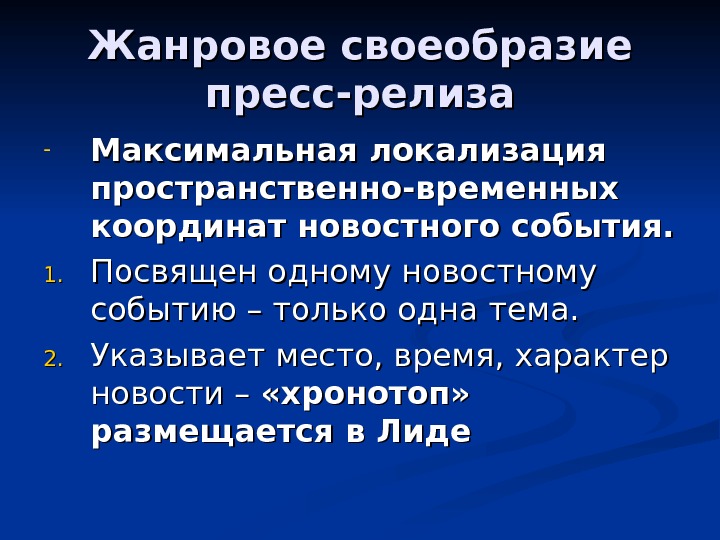 Жанровое своеобразие пресс-релиза

- Максимальная локализация пространственно-временных координат новостного события.

1. Посвящен одному новостному событию – только одна тема.

2. Указывает место, время, характер новости – «хронотоп» размещается в Лиде